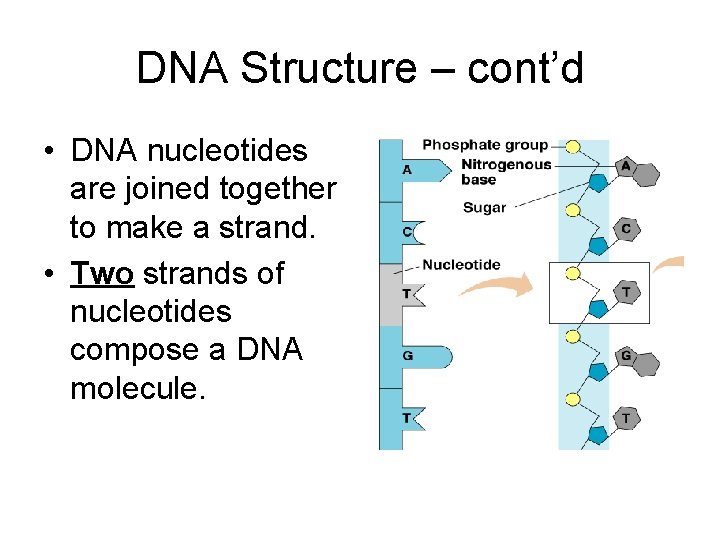 DNA Structure – cont'd

• DNA nucleotides are joined together to make a strand.
• Two strands of nucleotides compose a DNA molecule.

Phosphate group
Nitrogenous base
Sugar
Nucleotide
A
C
T
G
T
A
C
T
G
T